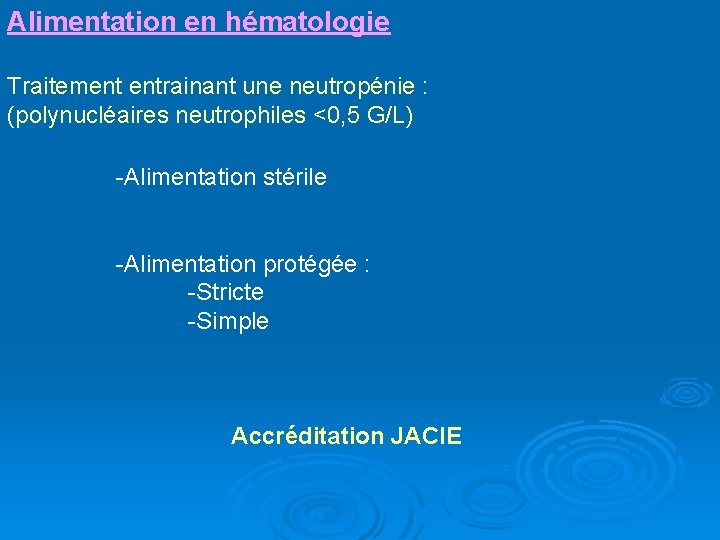 Alimentation en hématologie

Traitement entrainant une neutropénie :
(polynucléaires neutrophiles <0,5 G/L)

-Alimentation stérile

-Alimentation protégée :
-Stricte
-Simple

Accréditation JACIE